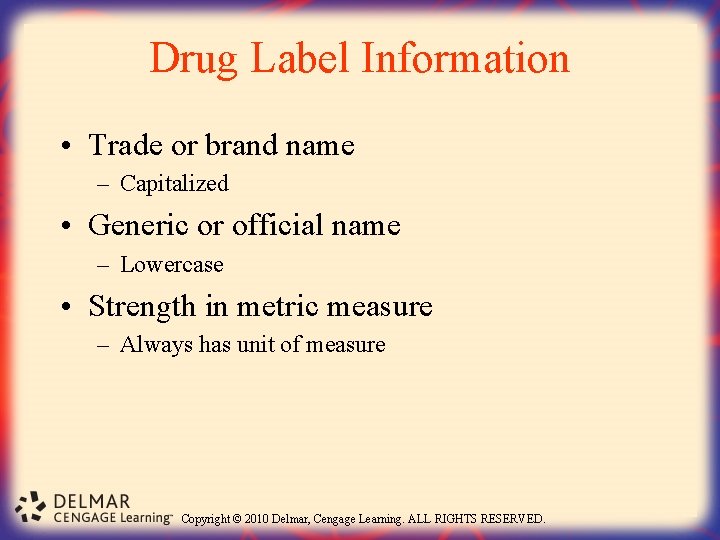 Drug Label Information

• Trade or brand name
– Capitalized

• Generic or official name
– Lowercase

• Strength in metric measure
– Always has unit of measure

DELMAR
CENGAGE Learning™ Copyright © 2010 Delmar, Cengage Learning. ALL RIGHTS RESERVED.